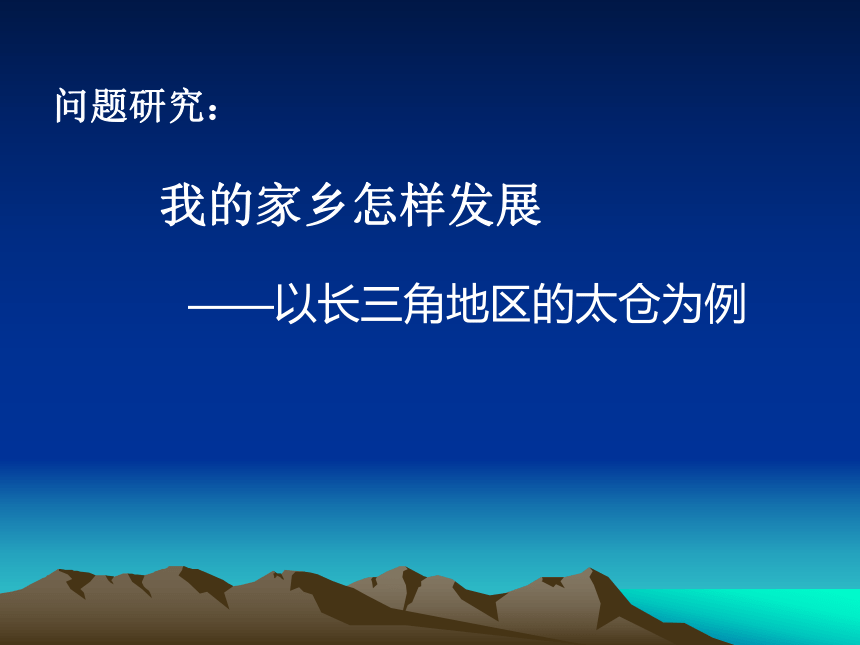 问题研究：

我的家乡怎样发展

——以长三角地区的太仓为例